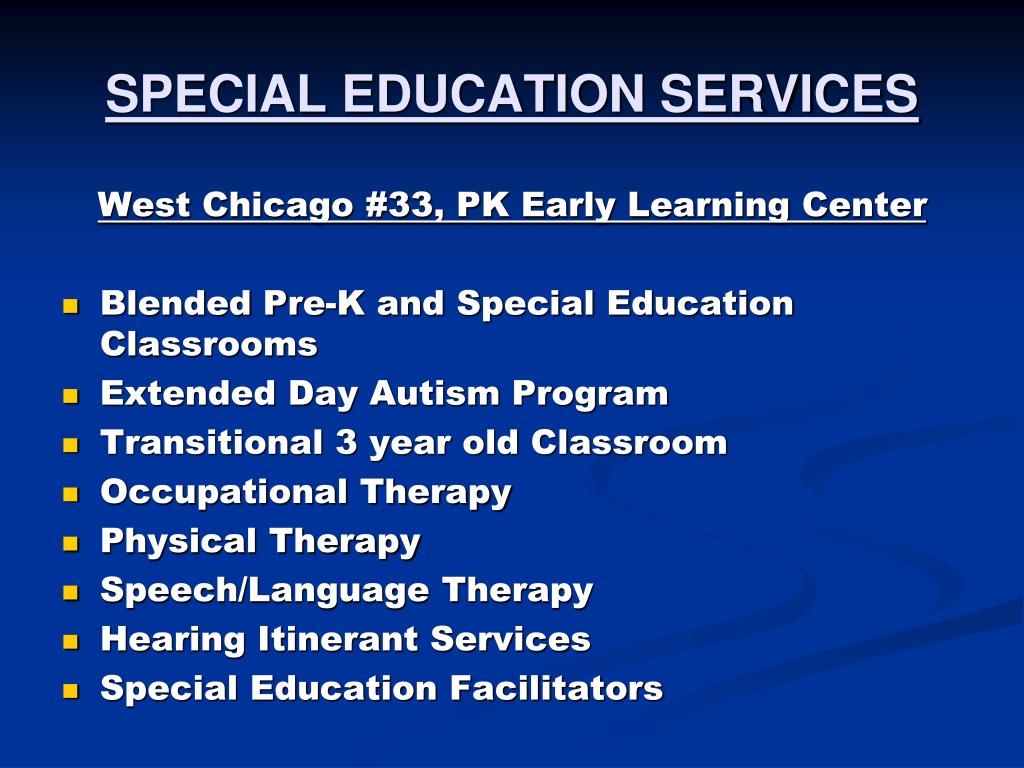 SPECIAL EDUCATION SERVICES

West Chicago #33, PK Early Learning Center

- Blended Pre-K and Special Education Classrooms
- Extended Day Autism Program
- Transitional 3 year old Classroom
- Occupational Therapy
- Physical Therapy
- Speech/Language Therapy
- Hearing Itinerant Services
- Special Education Facilitators